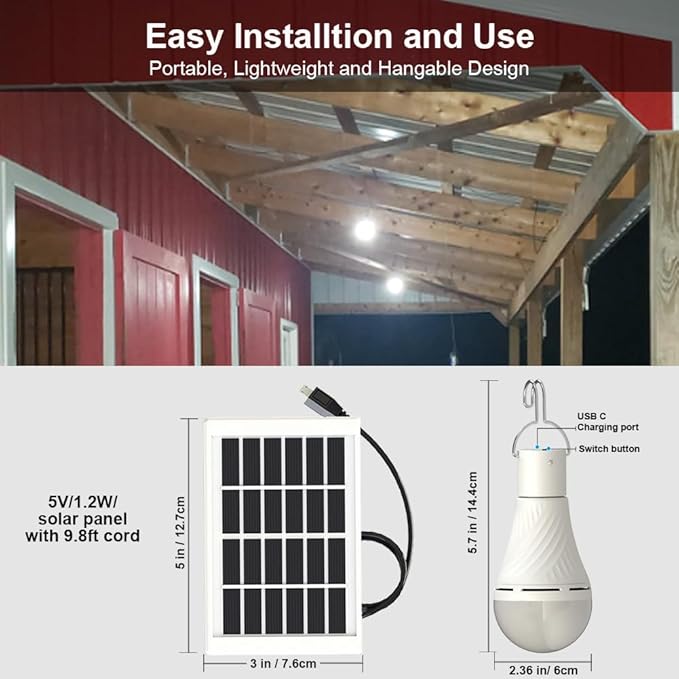 Easy Installtion and Use
Portable, Lightweight and Hangable Design

5V/1.2W/ solar panel with 9.8ft cord

5 in / 12.7cm

3 in / 7.6cm

USB C Charging port

Switch button

5.7 in / 14.4cm

2.36 in/ 6cm